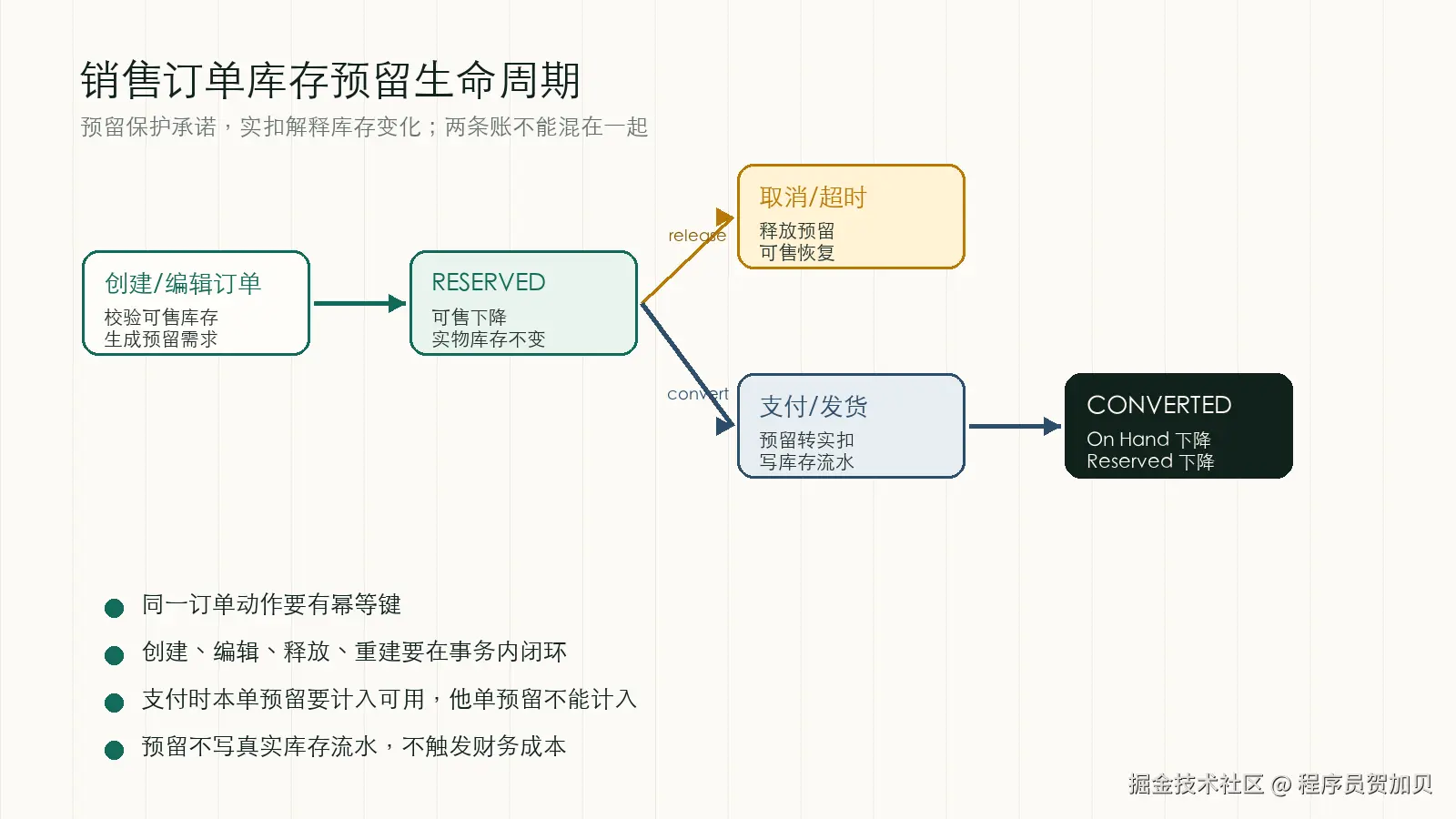 销售订单库存预留生命周期

预留保护承诺，实扣解释库存变化；两条账不能混在一起

创建/编辑订单
校验可售库存
生成预留需求

RESERVED
可售下降
实物库存不变

release

取消/超时
释放预留
可售恢复

convert

支付/发货
预留转实扣
写库存流水

CONVERTED
On Hand 下降
Reserved 下降

同一订单动作要有幂等键

创建、编辑、释放、重建要在事务内闭环

支付时本单预留要计入可用，他单预留不能计入

预留不写真实库存流水，不触发财务成本

掘金技术社区 @ 程序员贺加贝